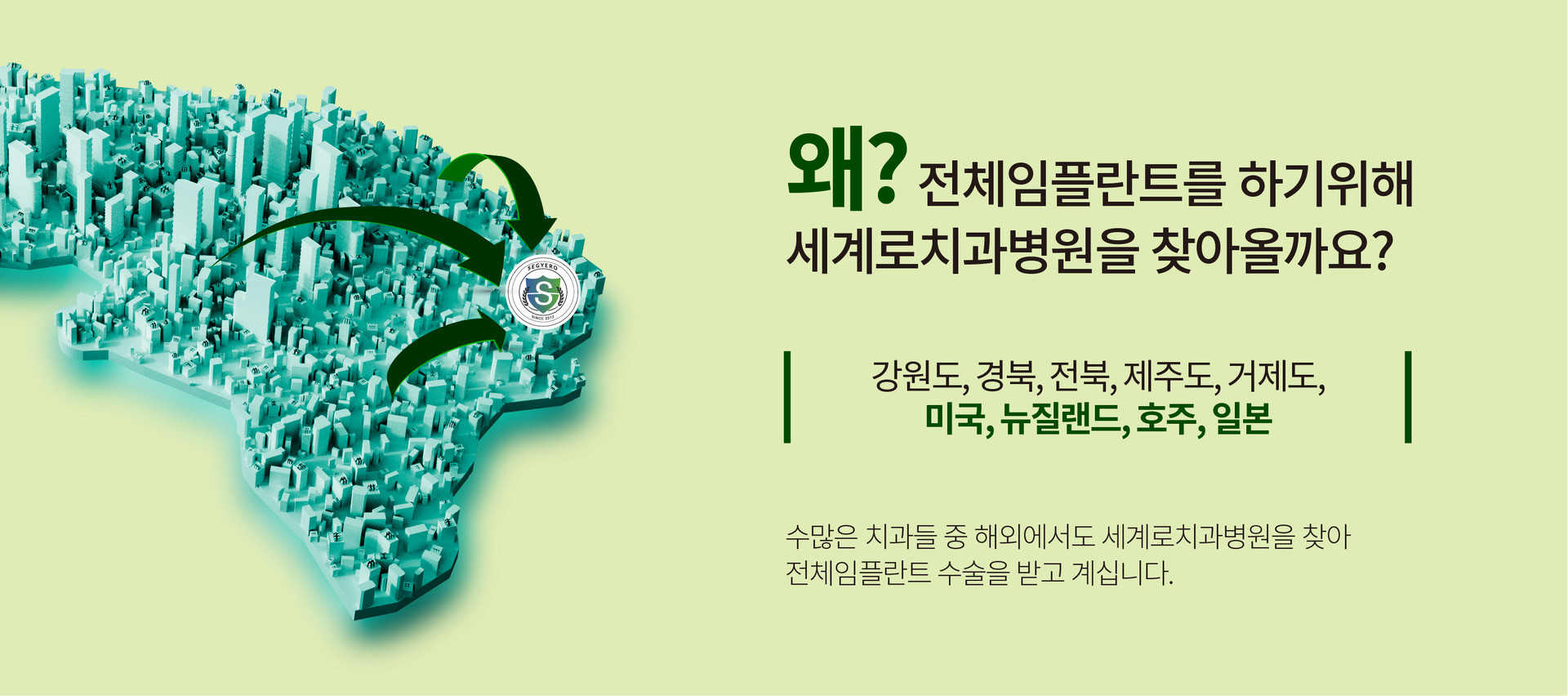 SEGYERO
S
SINCE 2013

왜? 전체임플란트를 하기위해
세계로치과병원을 찾아올까요?

강원도, 경북, 전북, 제주도, 거제도,
미국, 뉴질랜드, 호주, 일본

수많은 치과들 중 해외에서도 세계로치과병원을 찾아
전체임플란트 수술을 받고 계십니다.